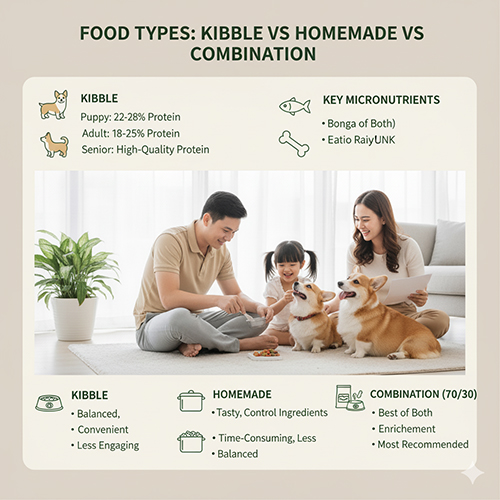 FOOD TYPES: KIBBLE VS HOMEMADE VS COMBINATION

KIBBLE
Puppy: 22-28% Protein
Adult: 18-25% Protein
Senior: High-Quality Protein

KEY MICRONUTRIENTS
• Bonga of Both)
• Eatio RaiyUNK

KIBBLE
• Balanced,
• Convenient
• Less Engaging

HOMEMADE
• Tasty, Control Ingredients
• Time-Consuming, Less
• Balanced

COMBINATION (70/30)
• Best of Both
• Enrichement
• Most Recommended